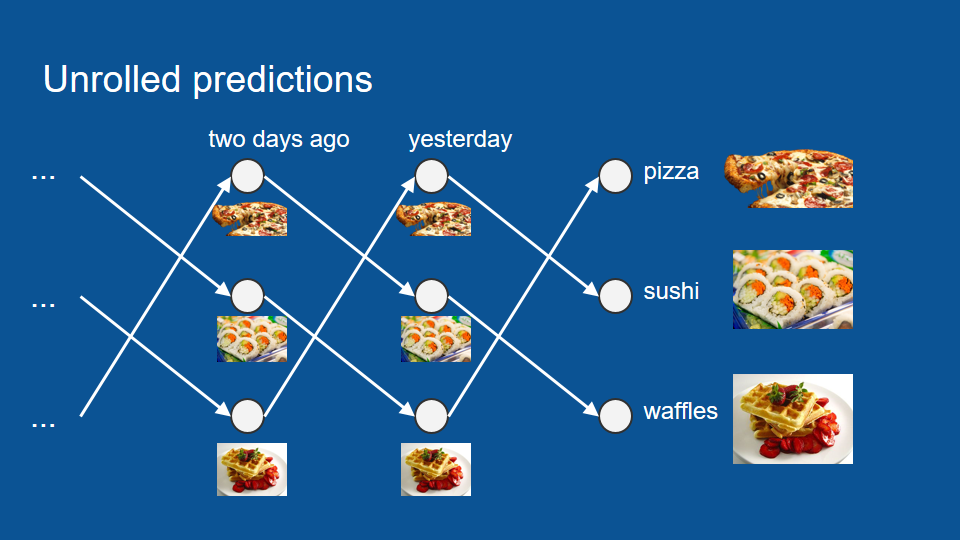 Unrolled predictions

two days ago

yesterday

...

...

...

pizza

sushi

waffles